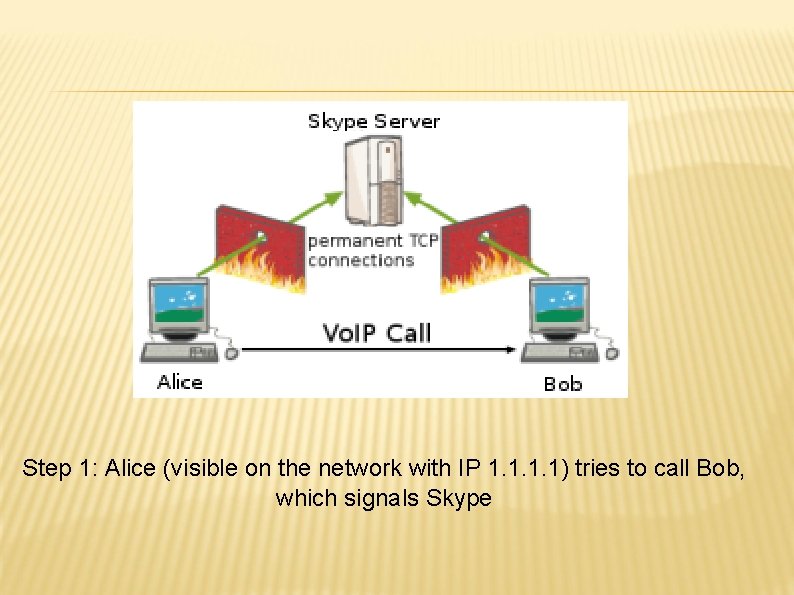 Skype Server

permanent TCP connections

VoIP Call

Alice

Bob

Step 1: Alice (visible on the network with IP 1.1.1.1) tries to call Bob, which signals Skype